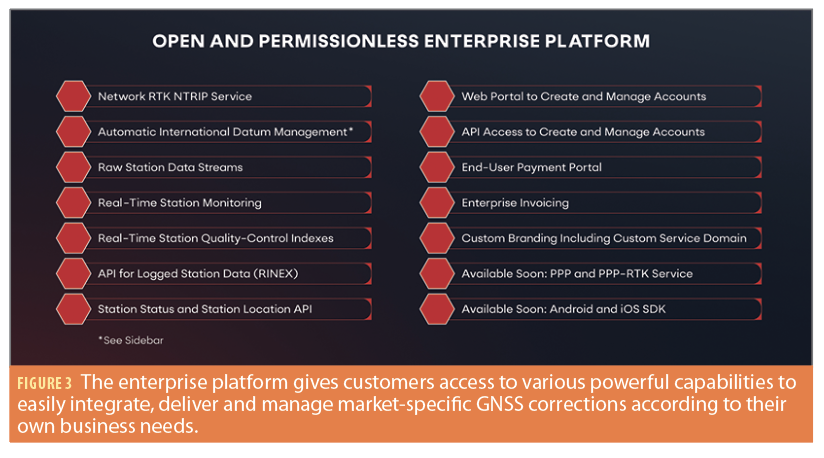 OPEN AND PERMISSIONLESS ENTERPRISE PLATFORM

Network RTK NTRIP Service

Automatic International Datum Management*

Raw Station Data Streams

Real-Time Station Monitoring

Real-Time Station Quality-Control Indexes

API for Logged Station Data (RINEX)

Station Status and Station Location API

*See Sidebar

Web Portal to Create and Manage Accounts

API Access to Create and Manage Accounts

End-User Payment Portal

Enterprise Invoicing

Custom Branding Including Custom Service Domain

Available Soon: PPP and PPP-RTK Service

Available Soon: Android and iOS SDK

FIGURE 3 The enterprise platform gives customers access to various powerful capabilities to easily integrate, deliver and manage market-specific GNSS corrections according to their own business needs.